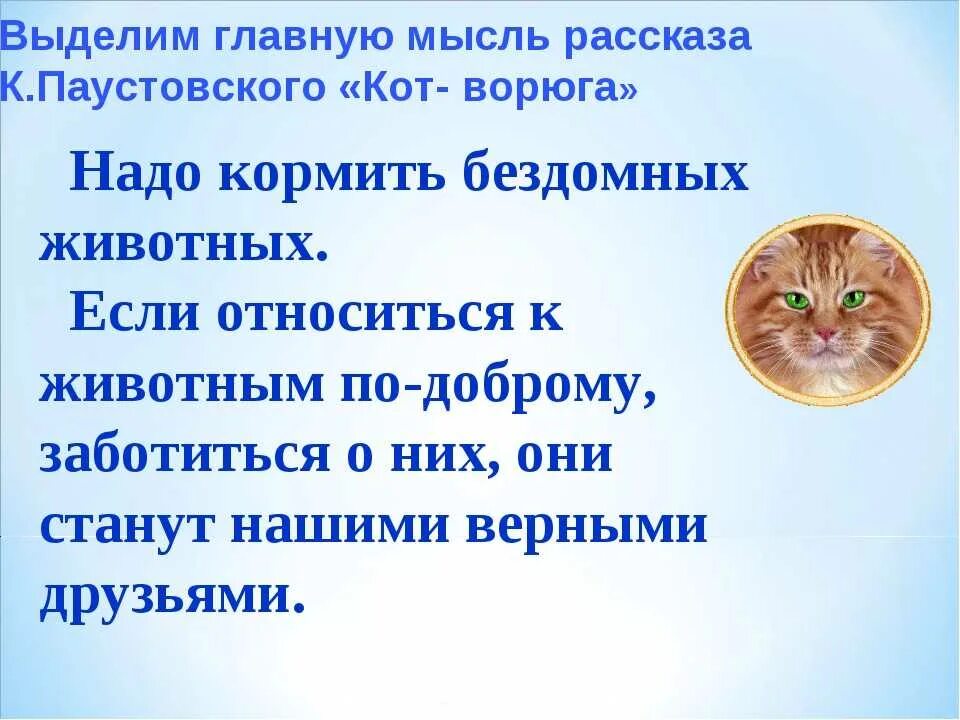 Выделим главную мысль рассказа К.Паустовского «Кот- ворюга»

Надо кормить бездомных животных.

Если относиться к животным по-доброму, заботиться о них, они станут нашими верными друзьями.